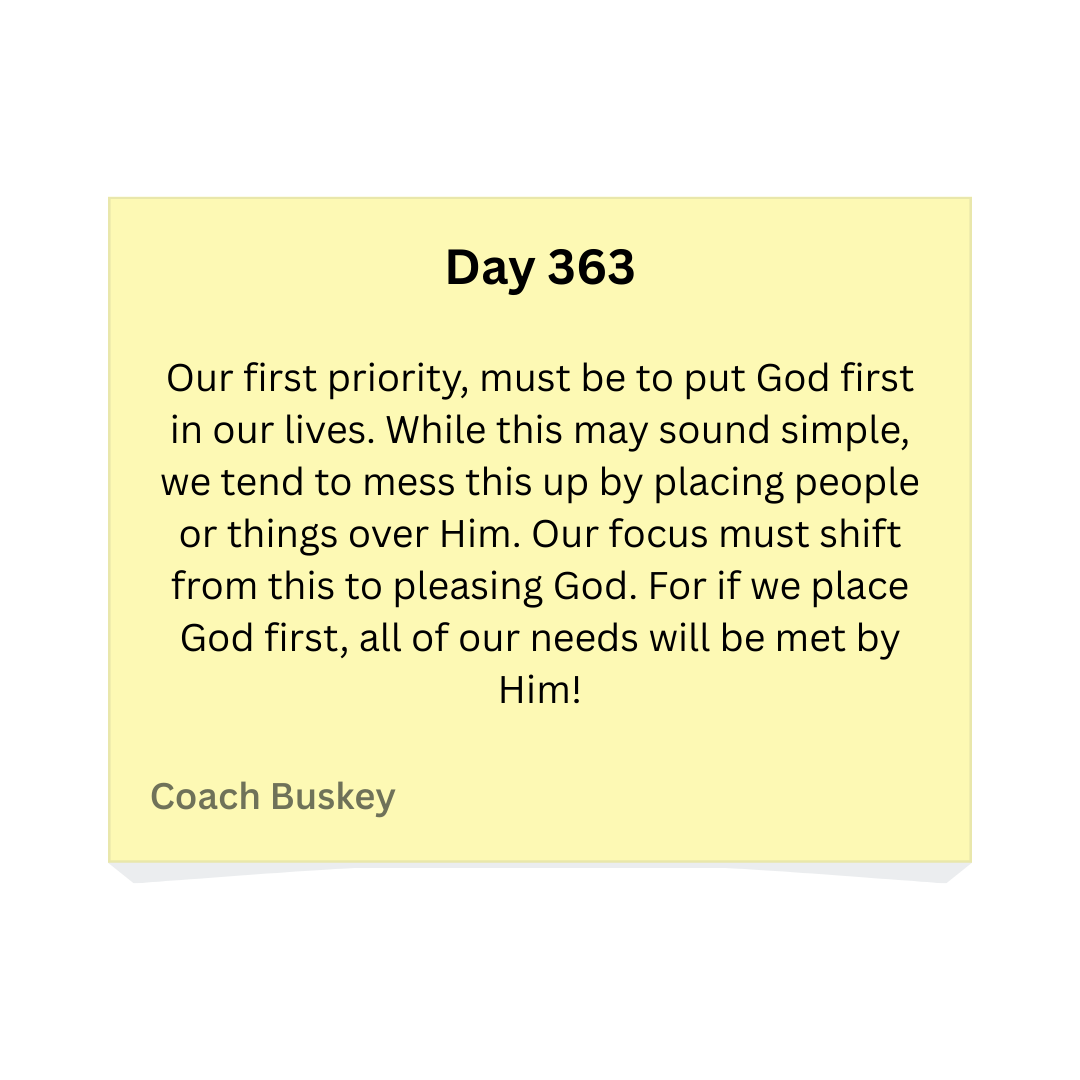 Day 363

Our first priority, must be to put God first in our lives. While this may sound simple, we tend to mess this up by placing people or things over Him. Our focus must shift from this to pleasing God. For if we place God first, all of our needs will be met by Him!

Coach Buskey